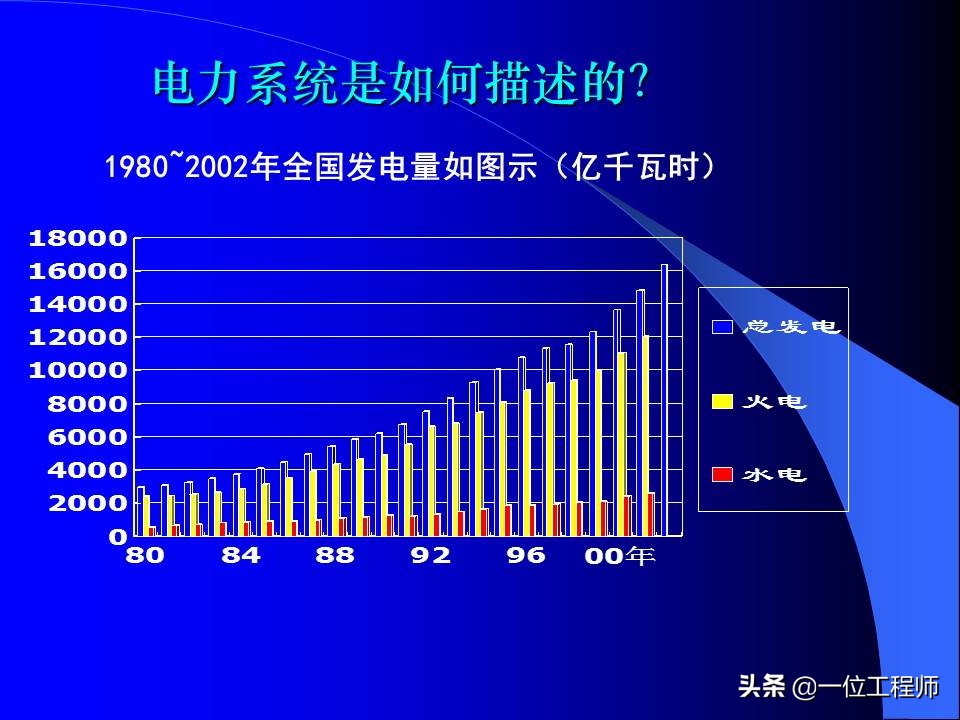 电力系统是如何描述的?

1980~2002年全国发电量如图示（亿千瓦时）

18000
16000
14000
12000
10000
8000
6000
4000
2000
0

80 84 88 92 96 00年

总发电
火电
水电

头条 @一位工程师